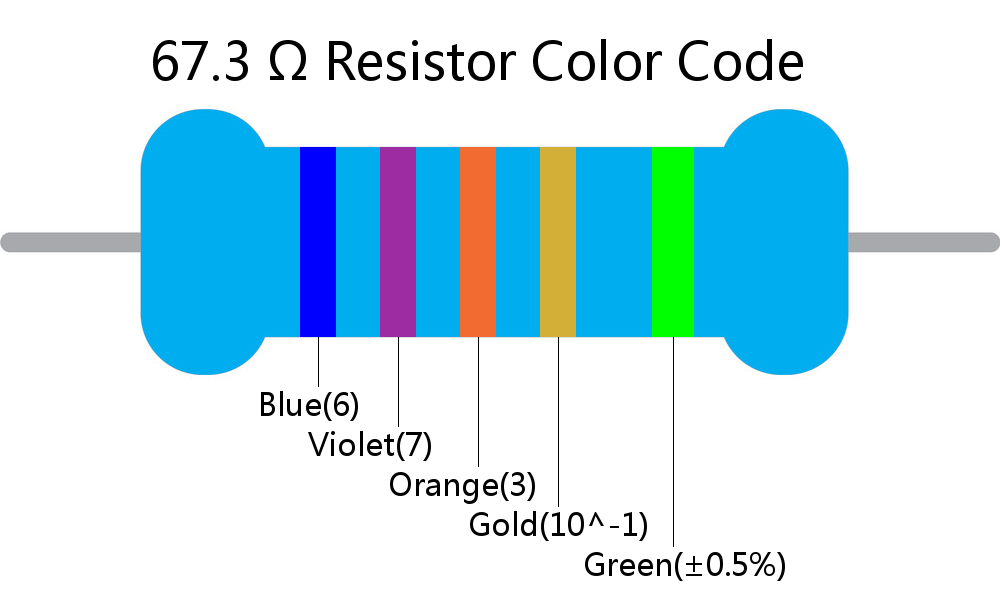 67.3 Ω Resistor Color Code

Blue(6)
Violet(7)
Orange(3)
Gold(10^-1)
Green(±0.5%)